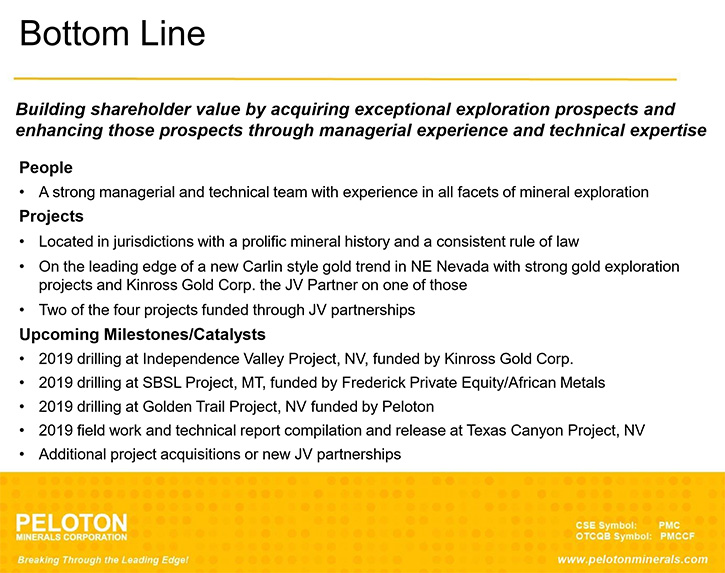 Bottom Line

Building shareholder value by acquiring exceptional exploration prospects and enhancing those prospects through managerial experience and technical expertise

People

• A strong managerial and technical team with experience in all facets of mineral exploration

Projects

• Located in jurisdictions with a prolific mineral history and a consistent rule of law

• On the leading edge of a new Carlin style gold trend in NE Nevada with strong gold exploration projects and Kinross Gold Corp. the JV Partner on one of those

• Two of the four projects funded through JV partnerships

Upcoming Milestones/Catalysts

• 2019 drilling at Independence Valley Project, NV, funded by Kinross Gold Corp.

• 2019 drilling at SBSL Project, MT, funded by Frederick Private Equity/African Metals

• 2019 drilling at Golden Trail Project, NV funded by Peloton

• 2019 field work and technical report compilation and release at Texas Canyon Project, NV

• Additional project acquisitions or new JV partnerships

PELOTON
MINERALS CORPORATION

Breaking Through the Leading Edge!

CSE Symbol: PMC
OTCQB Symbol: PMCCF

www.pelotonminerals.com